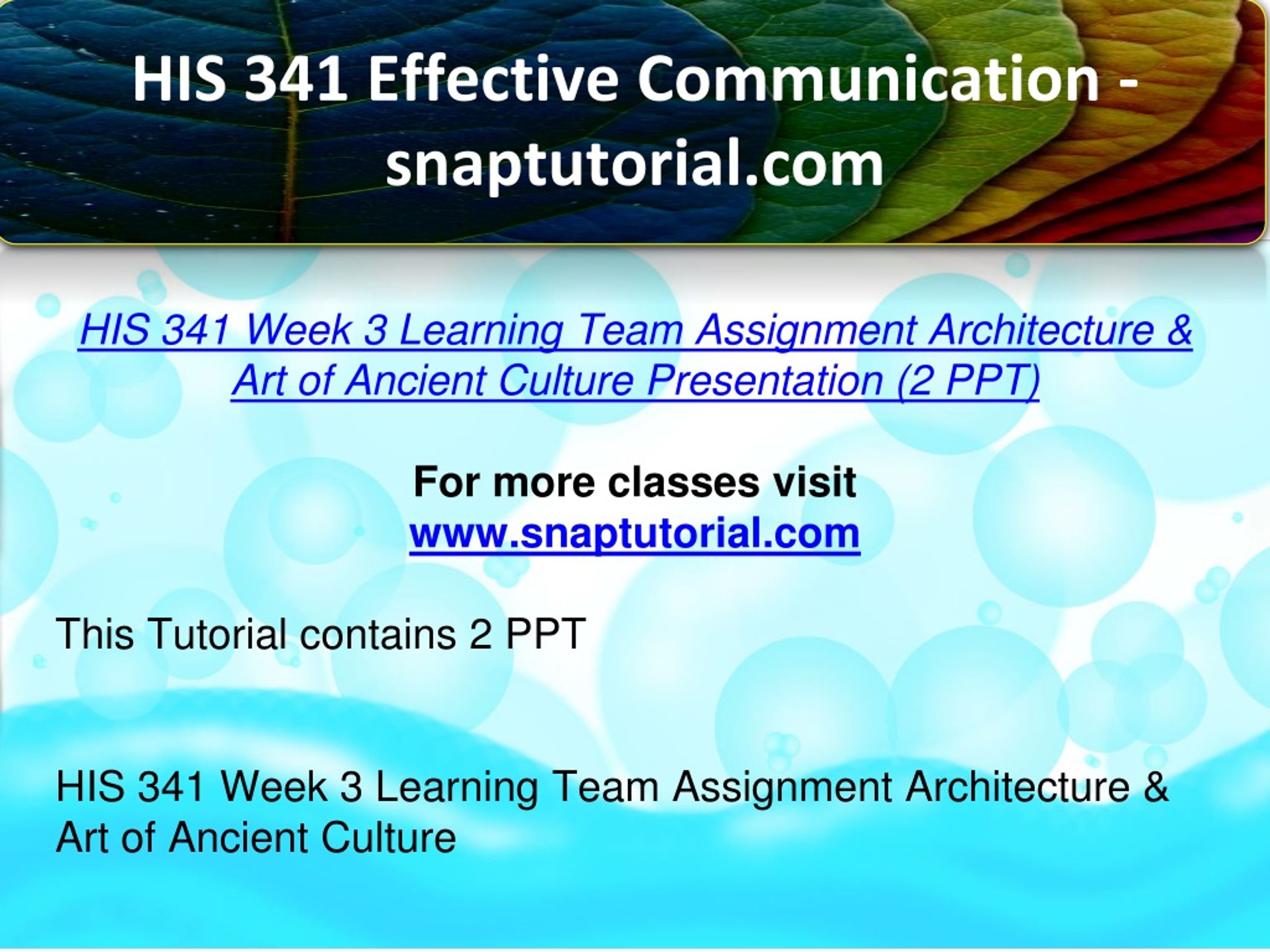 HIS 341 Effective Communication - snaptutorial.com

HIS 341 Week 3 Learning Team Assignment Architecture & Art of Ancient Culture Presentation (2 PPT)

For more classes visit
www.snaptutorial.com

This Tutorial contains 2 PPT

HIS 341 Week 3 Learning Team Assignment Architecture & Art of Ancient Culture